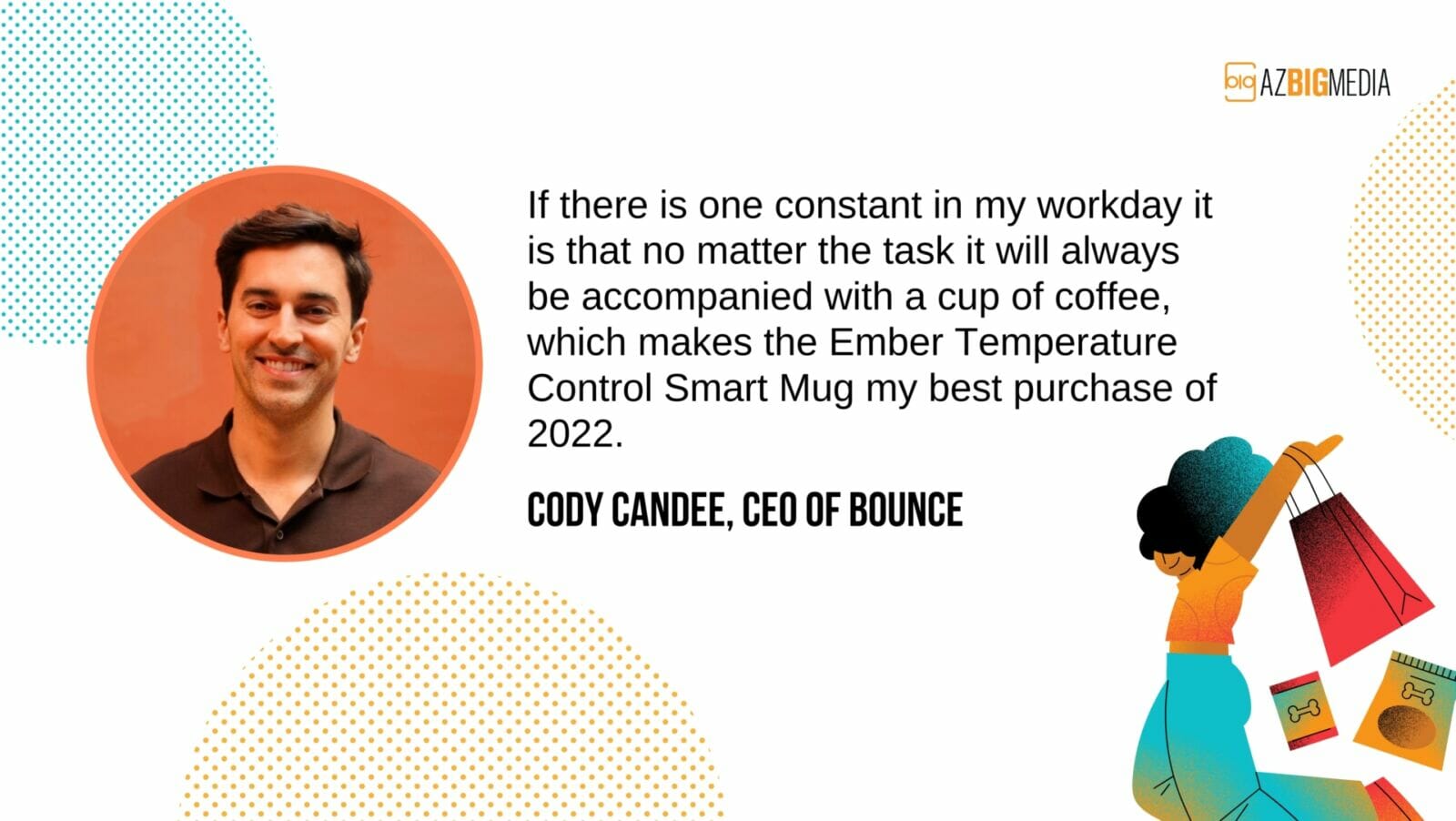 big AZBIGMEDIA

If there is one constant in my workday it is that no matter the task it will always be accompanied with a cup of coffee, which makes the Ember Temperature Control Smart Mug my best purchase of 2022.

CODY CANDEE, CEO OF BOUNCE